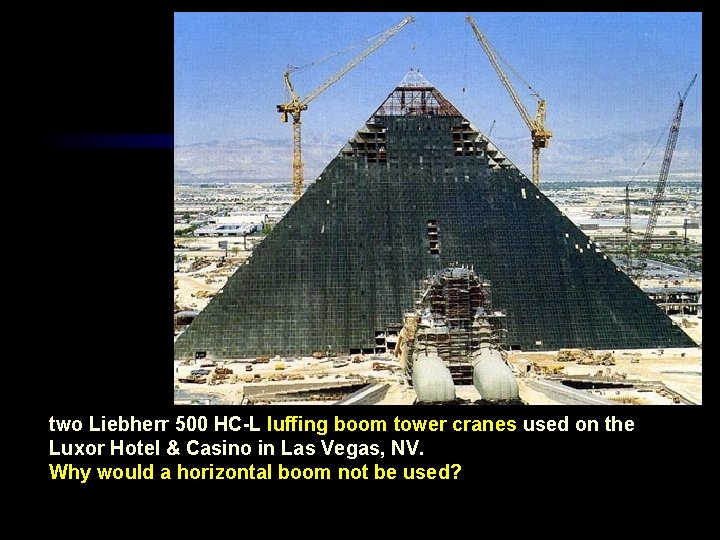 two Liebherr 500 HC-L luffing boom tower cranes used on the Luxor Hotel & Casino in Las Vegas, NV.
Why would a horizontal boom not be used?